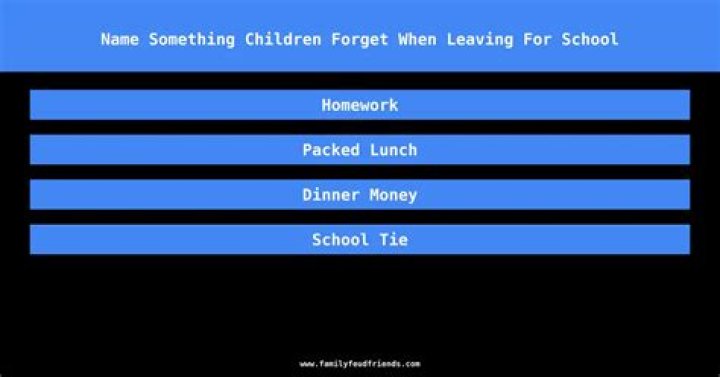 Name Something Children Forget When Leaving For School

Homework

Packed Lunch

Dinner Money

School Tie

www.familyfeudfriends.com